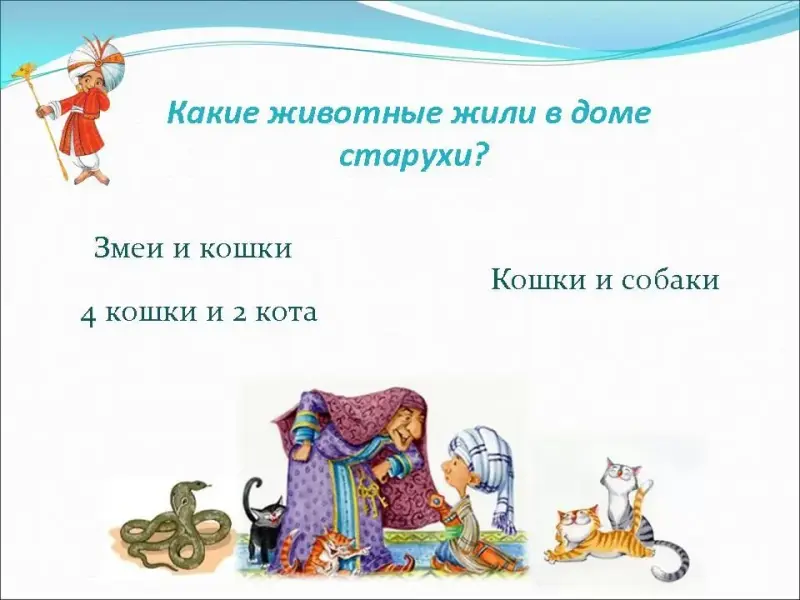 Какие животные жили в доме старухи?

Змеи и кошки

Кошки и собаки

4 кошки и 2 кота